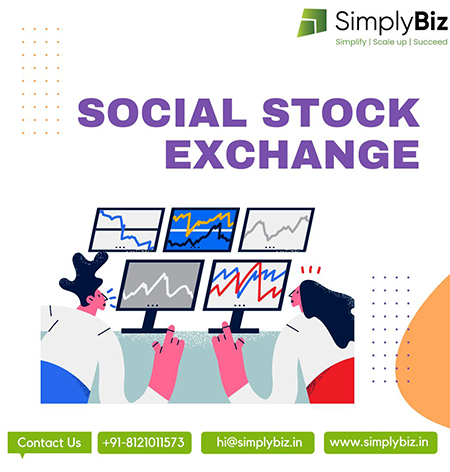 SimplyBiz
Simplify | Scale up | Succeed

SOCIAL STOCK EXCHANGE

Contact Us
+91-8121011573
hi@simplybiz.in
www.simplybiz.in